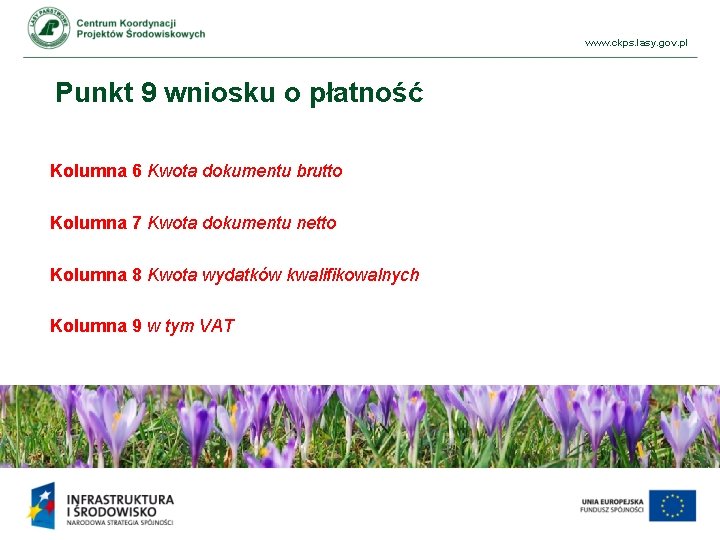 LASY PAŃSTWOWE

Centrum Koordynacji
Projektów Środowiskowych

www.ckps.lasy.gov.pl

Punkt 9 wniosku o płatność

Kolumna 6 Kwota dokumentu brutto

Kolumna 7 Kwota dokumentu netto

Kolumna 8 Kwota wydatków kwalifikowalnych

Kolumna 9 w tym VAT

INFRASTRUKTURA
I ŚRODOWISKO
NARODOWA STRATEGIA SPÓJNOŚCI

UNIA EUROPEJSKA
FUNDUSZ SPÓJNOŚCI